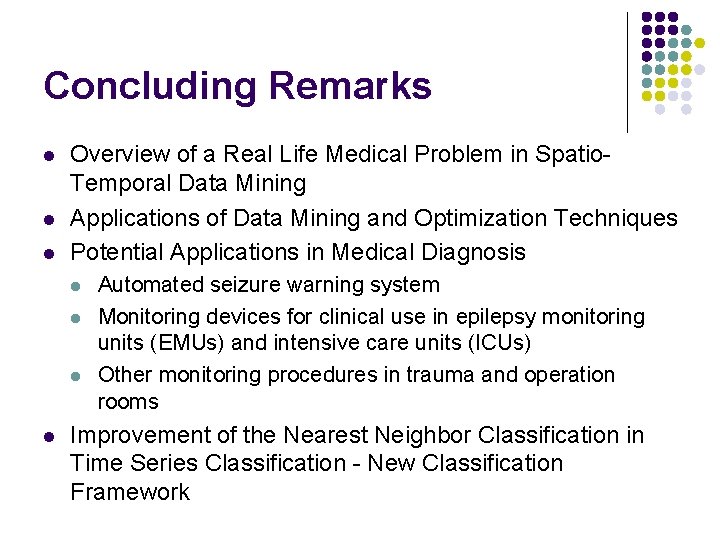 Concluding Remarks

- Overview of a Real Life Medical Problem in Spatio-Temporal Data Mining
- Applications of Data Mining and Optimization Techniques
- Potential Applications in Medical Diagnosis
  - Automated seizure warning system
  - Monitoring devices for clinical use in epilepsy monitoring units (EMUs) and intensive care units (ICUs)
  - Other monitoring procedures in trauma and operation rooms
- Improvement of the Nearest Neighbor Classification in Time Series Classification - New Classification Framework